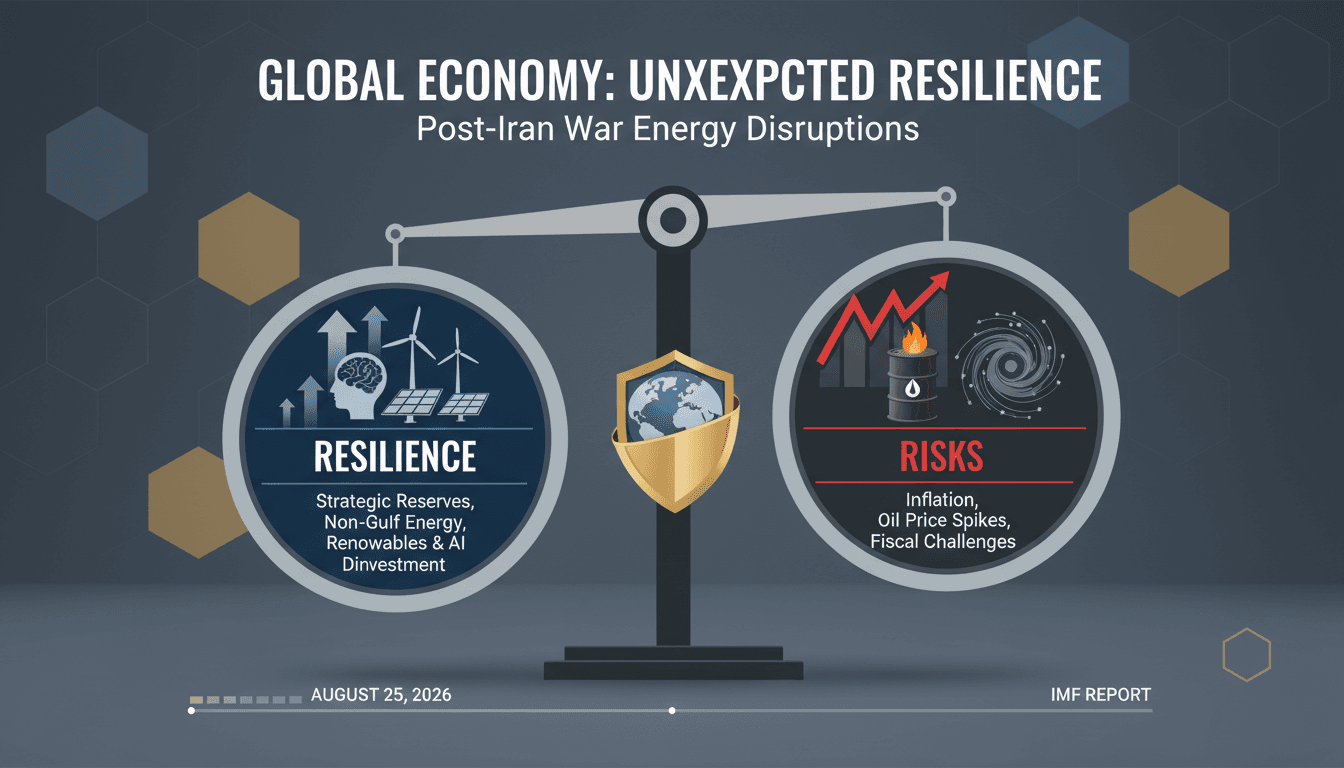 GLOBAL ECONOMY: UNXEXPCTED RESILIENCE
Post-Iran War Energy Disruptions

RESILIENCE
Strategic Reserves, Non-Gulf Energy, Renowables & AI Dinvestment

RISKS
Inflation, Oil Price Spikes, Fiscal Challenges

AUGUST 25, 2026

IMF REPORT